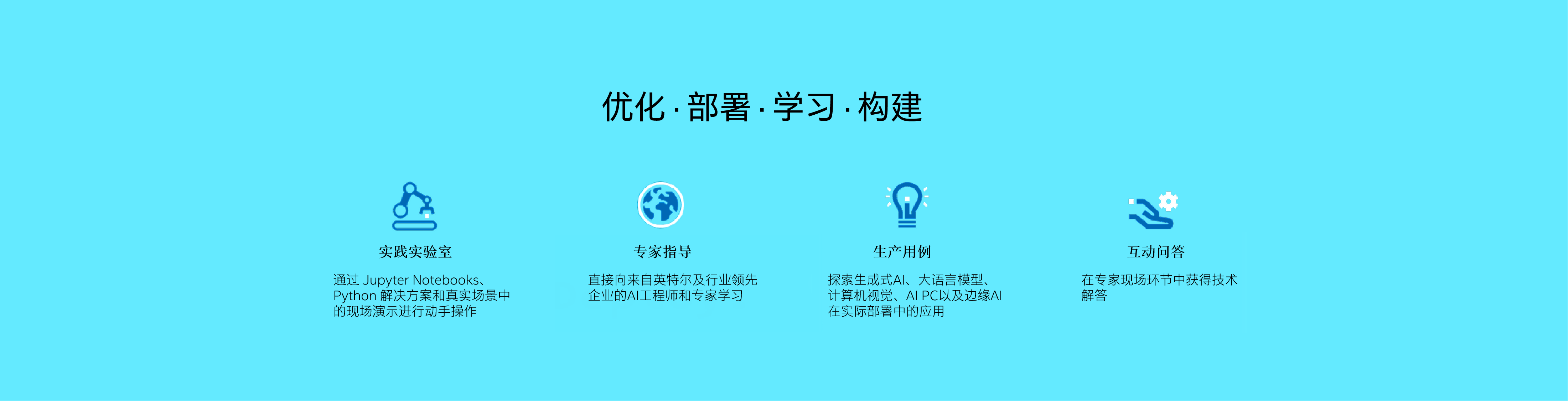 优化 · 部署 · 学习 · 构建

实践实验室

通过 Jupyter Notebooks、Python 解决方案和真实场景中的现场演示进行动手操作

专家指导

直接向来自英特尔及行业领先企业的AI工程师和专家学习

生产用例

探索生成式AI、大语言模型、计算机视觉、AI PC以及边缘AI在实际部署中的应用

互动问答

在专家现场环节中获得技术解答